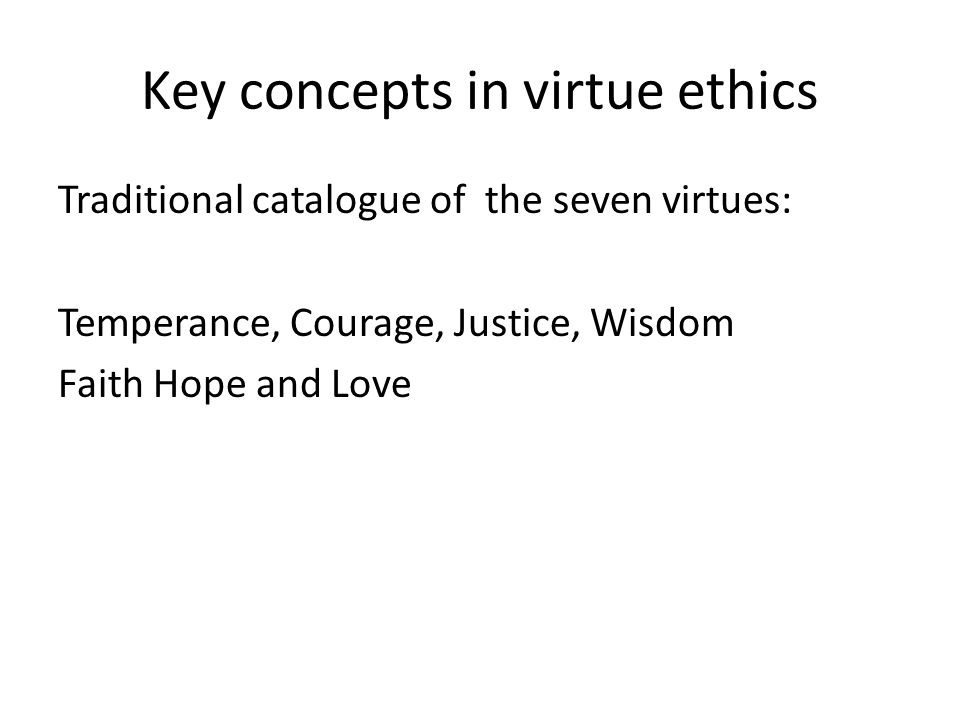 Key concepts in virtue ethics

Traditional catalogue of the seven virtues:

Temperance, Courage, Justice, Wisdom
Faith Hope and Love